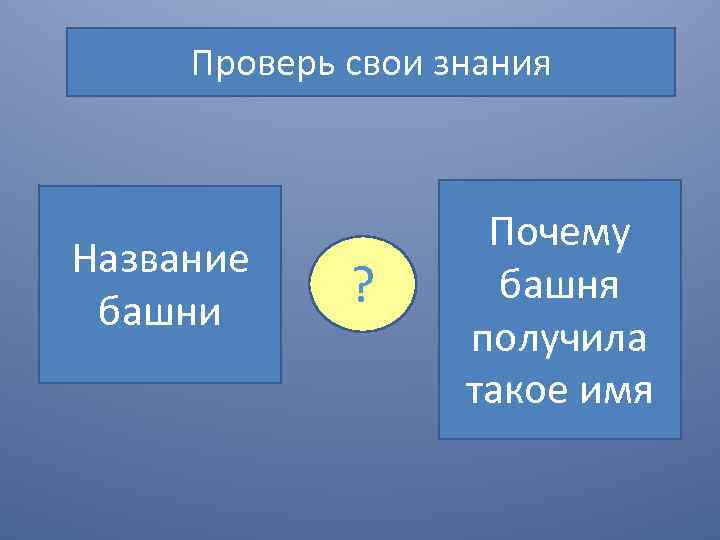 Проверь свои знания

Название башни

?

Почему башня получила такое имя